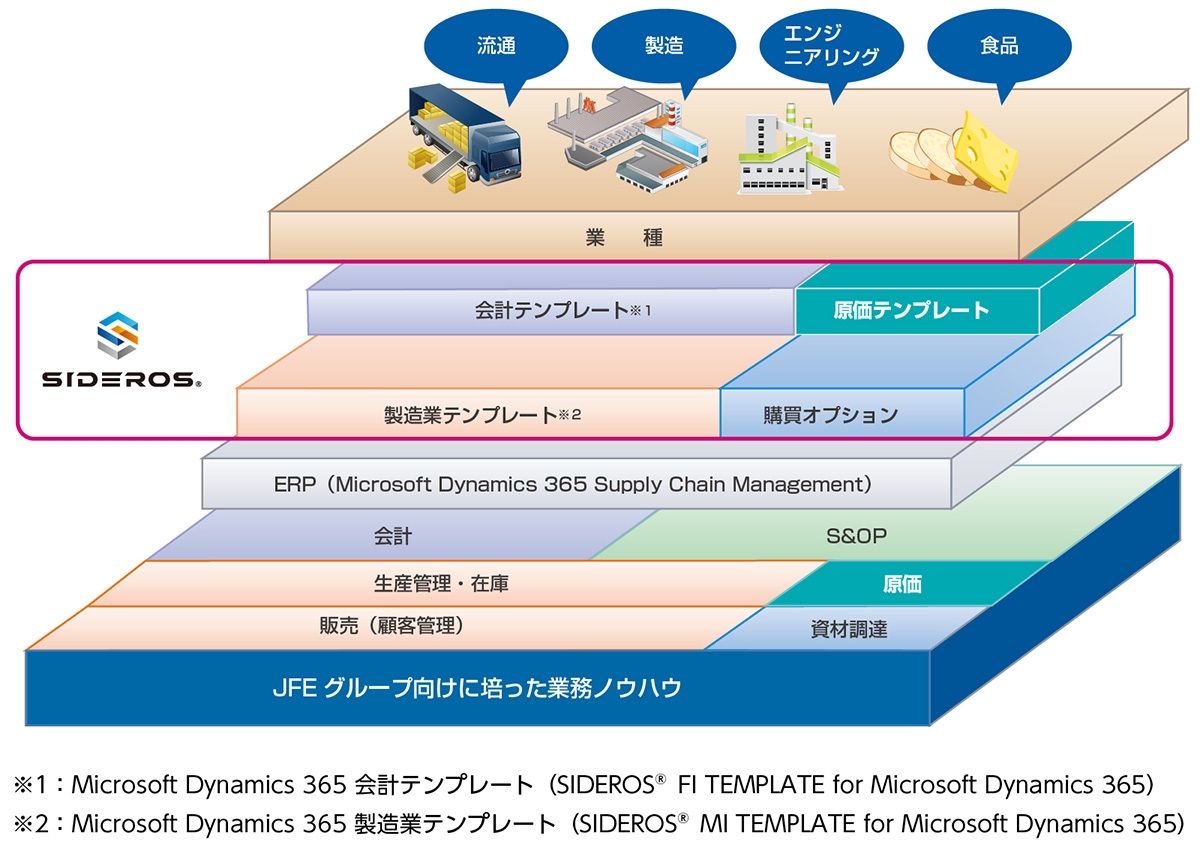 流通

製造

エンジニアリング

食品

業　種

SIDEROS®

会計テンプレート※1

原価テンプレート

製造業テンプレート※2

購買オプション

ERP（Microsoft Dynamics 365 Supply Chain Management）

会計

S&OP

生産管理・在庫

原価

販売（顧客管理）

資材調達

JFE グループ向けに培った業務ノウハウ

※1：Microsoft Dynamics 365 会計テンプレート（SIDEROS® FI TEMPLATE for Microsoft Dynamics 365）
※2：Microsoft Dynamics 365 製造業テンプレート（SIDEROS® MI TEMPLATE for Microsoft Dynamics 365）